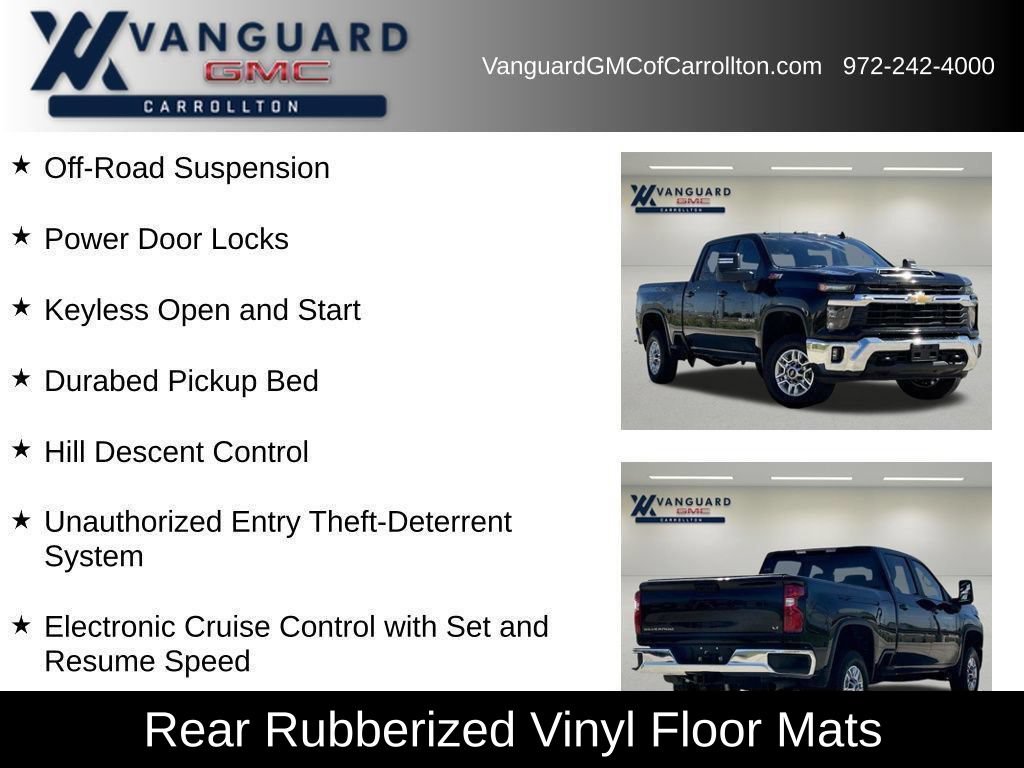 VANGUARD
GMC
CARROLLTON

VanguardGMCofCarrollton.com 972-242-4000

★ Off-Road Suspension

★ Power Door Locks

★ Keyless Open and Start

★ Durabed Pickup Bed

★ Hill Descent Control

★ Unauthorized Entry Theft-Deterrent System

★ Electronic Cruise Control with Set and Resume Speed

VANGUARD
GMC
CARROLLTON

VANGUARD
GMC
CARROLLTON

Rear Rubberized Vinyl Floor Mats